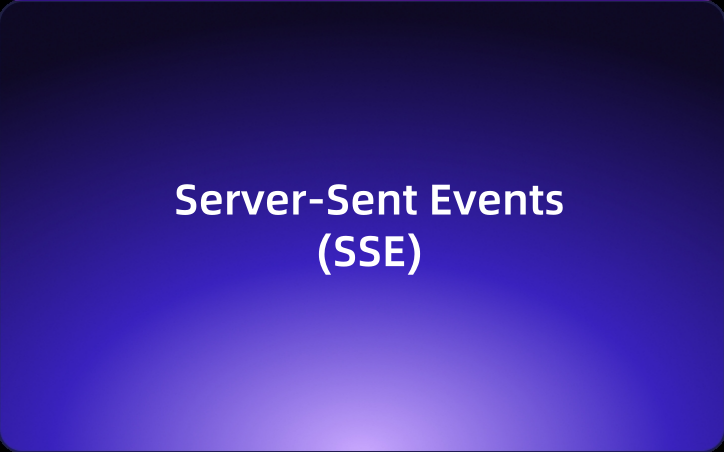 Server-Sent Events
(SSE)